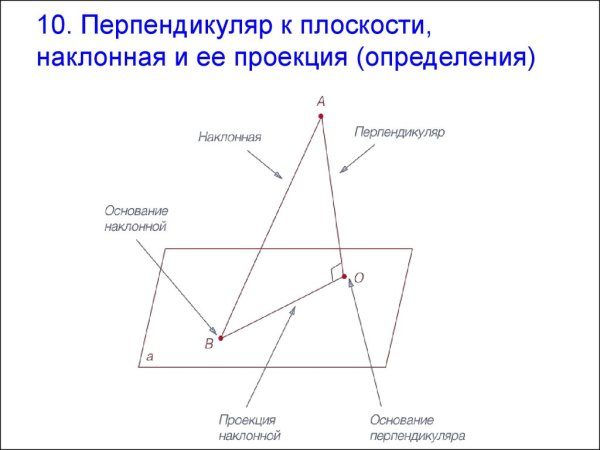 10. Перпендикуляр к плоскости, наклонная и ее проекция (определения)

A

Наклонная

Перпендикуляр

Основание наклонной

O

B

a

Проекция наклонной

Основание перпендикуляра